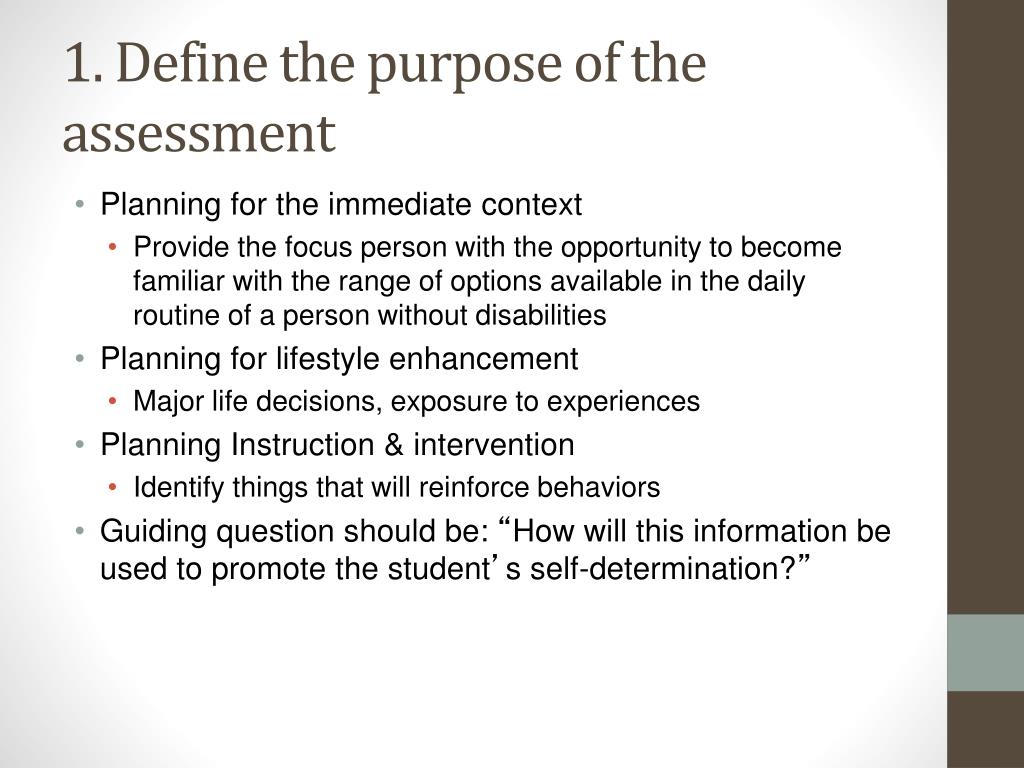 1. Define the purpose of the assessment

• Planning for the immediate context
  • Provide the focus person with the opportunity to become familiar with the range of options available in the daily routine of a person without disabilities
• Planning for lifestyle enhancement
  • Major life decisions, exposure to experiences
• Planning Instruction & intervention
  • Identify things that will reinforce behaviors
• Guiding question should be: “How will this information be used to promote the student’s self-determination?”